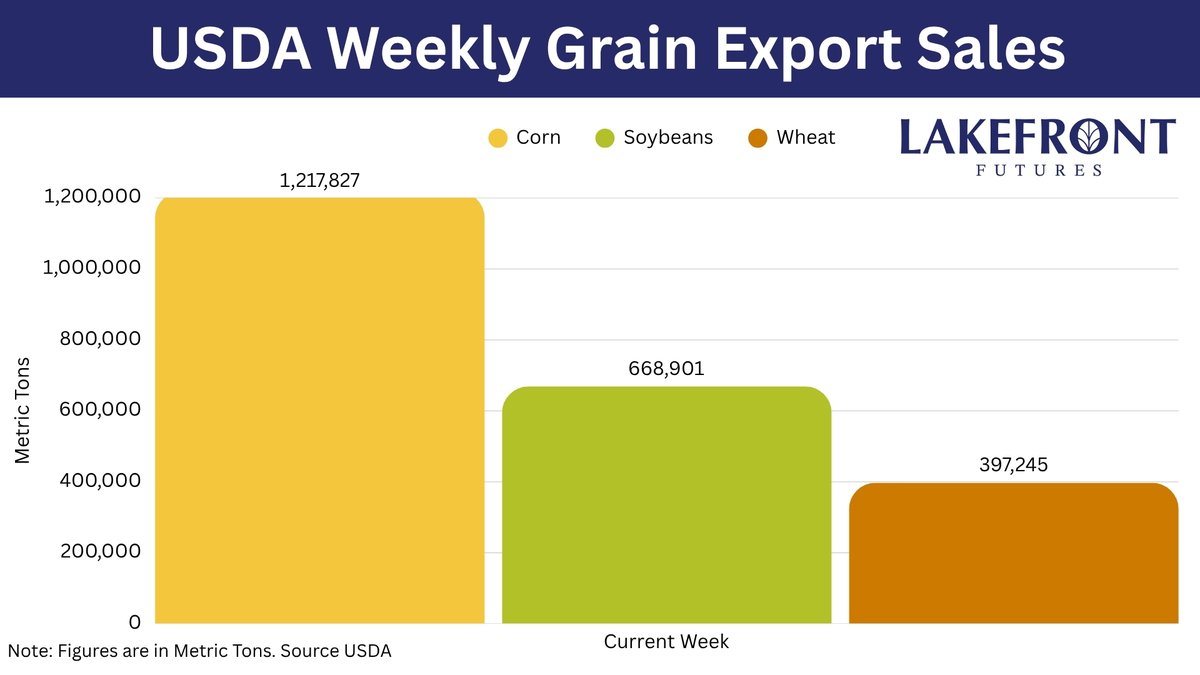 USDA Weekly Grain Export Sales

Corn Soybeans Wheat

LAKEFRONT
FUTURES

Metric Tons

1,200,000
1,000,000
800,000
600,000
400,000
200,000
0

1,217,827
668,901
397,245

Current Week

Note: Figures are in Metric Tons. Source USDA